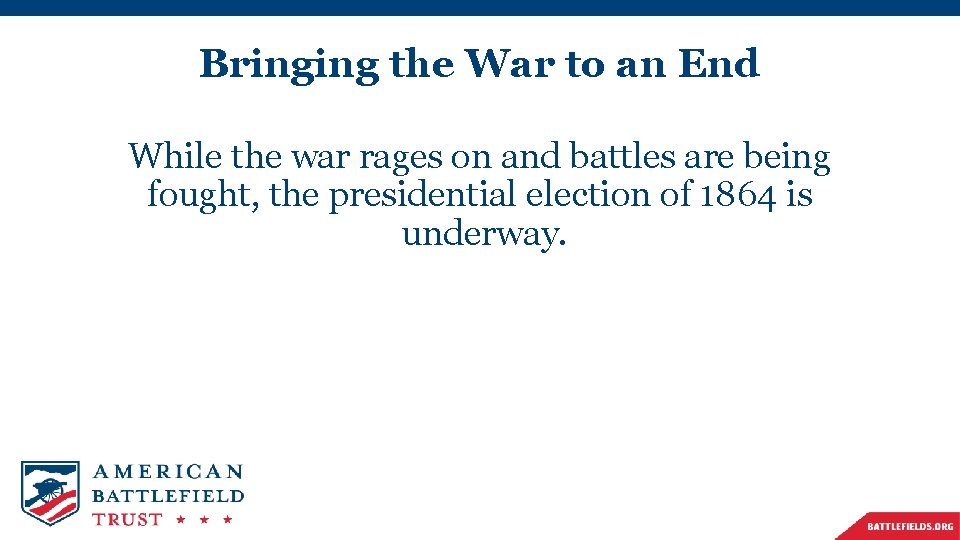 Bringing the War to an End

While the war rages on and battles are being fought, the presidential election of 1864 is underway.

AMERICAN BATTLEFIELD TRUST ★ ★ ★

BATTLEFIELDS.ORG